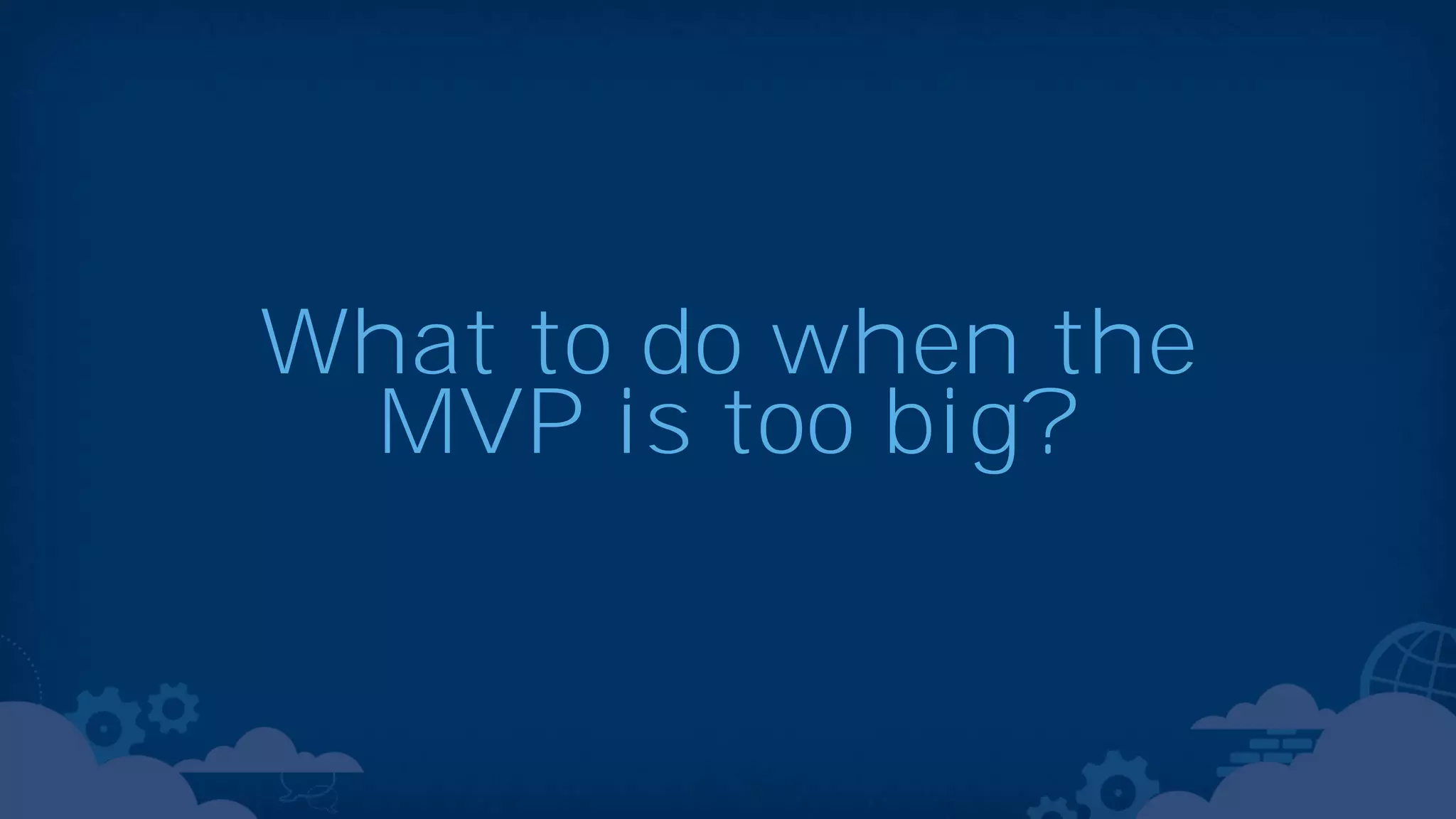 What to do when the MVP is too big?